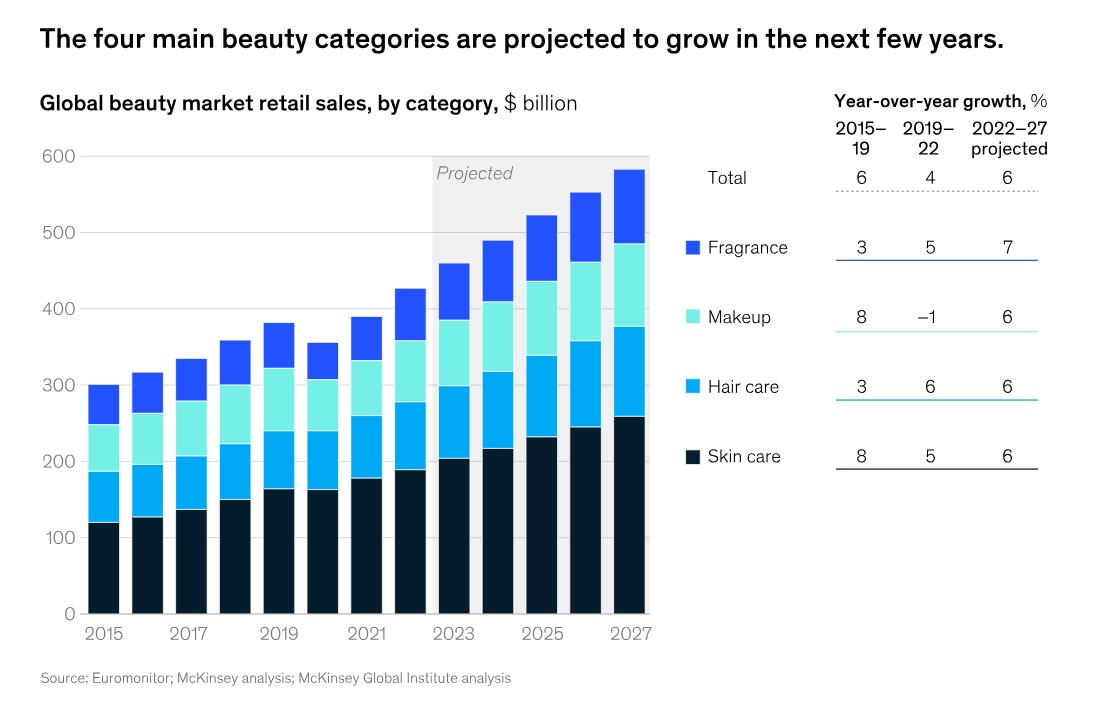 The four main beauty categories are projected to grow in the next few years.

Global beauty market retail sales, by category, $ billion

600
500
400
300
200
100
0

Projected

2015 2017 2019 2021 2023 2025 2027

Year-over-year growth, %

| | 2015–19 | 2019–22 | 2022–27 projected |
|---|---|---|---|
| Total | 6 | 4 | 6 |
| Fragrance | 3 | 5 | 7 |
| Makeup | 8 | –1 | 6 |
| Hair care | 3 | 6 | 6 |
| Skin care | 8 | 5 | 6 |

Source: Euromonitor; McKinsey analysis; McKinsey Global Institute analysis